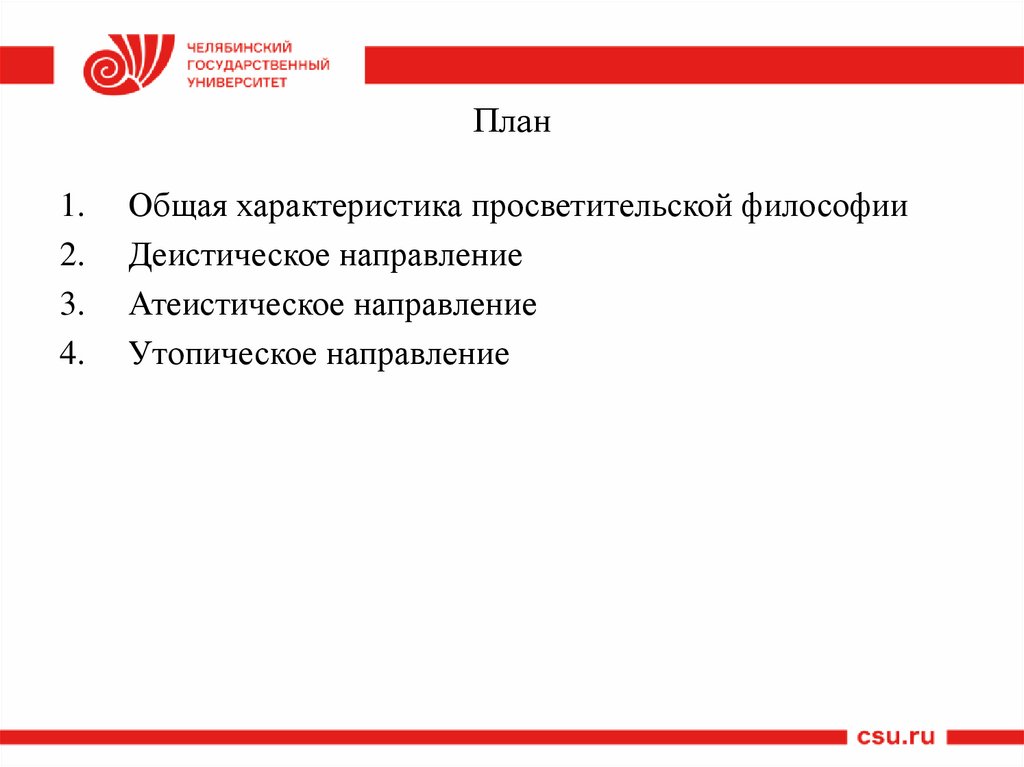 ЧЕЛЯБИНСКИЙ ГОСУДАРСТВЕННЫЙ УНИВЕРСИТЕТ

План

1. Общая характеристика просветительской философии
2. Деистическое направление
3. Атеистическое направление
4. Утопическое направление

csu.ru